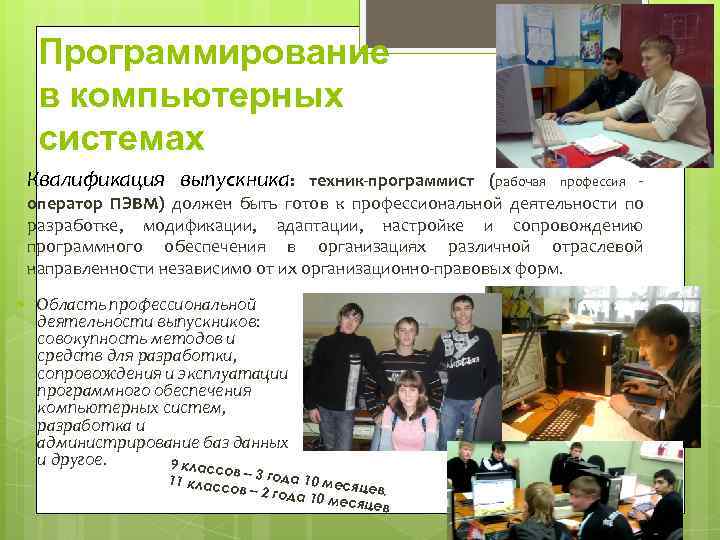 Программирование в компьютерных системах

Квалификация выпускника: техник-программист (рабочая профессия - оператор ПЭВМ) должен быть готов к профессиональной деятельности по разработке, модификации, адаптации, настройке и сопровождению программного обеспечения в организациях различной отраслевой направленности независимо от их организационно-правовых форм.

Область профессиональной деятельности выпускников: совокупность методов и средств для разработки, сопровождения и эксплуатации программного обеспечения компьютерных систем, разработка и администрирование баз данных и другое.

9 классов – 3 года 10 месяцев
11 классов – 2 года 10 месяцев